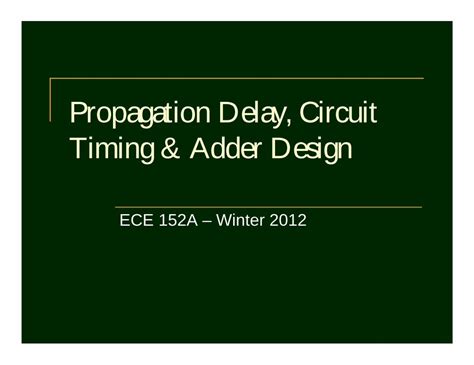 Propagation Delay, Circuit Timing & Adder Design

ECE 152A – Winter 2012